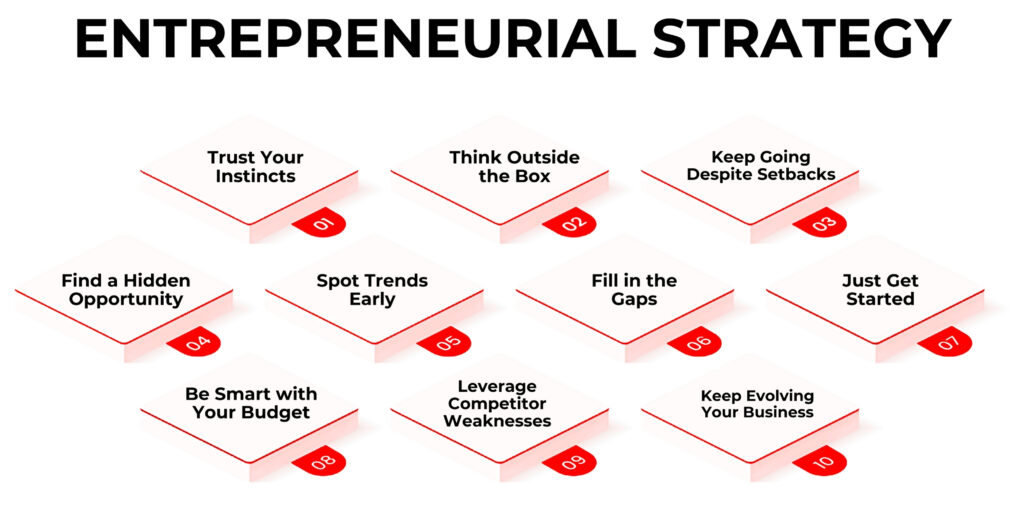 ENTREPRENEURIAL STRATEGY

Trust Your Instincts
01

Think Outside the Box
02

Keep Going Despite Setbacks
03

Find a Hidden Opportunity
04

Spot Trends Early
05

Fill in the Gaps
06

Just Get Started
07

Be Smart with Your Budget
08

Leverage Competitor Weaknesses
09

Keep Evolving Your Business
10